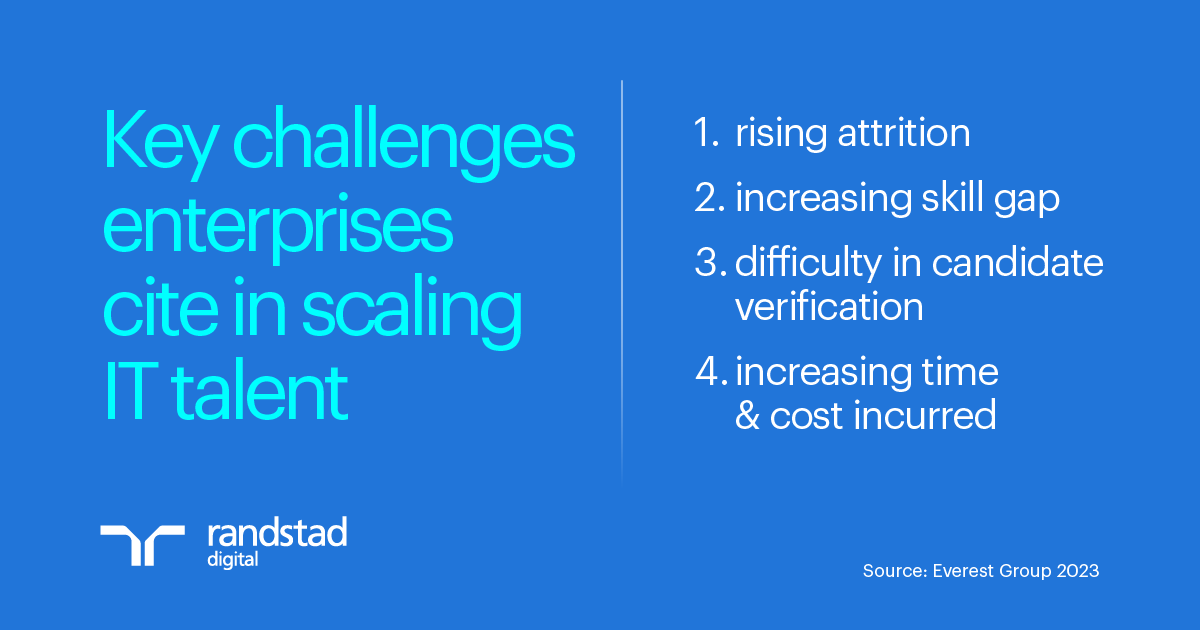 Key challenges enterprises cite in scaling IT talent

1. rising attrition
2. increasing skill gap
3. difficulty in candidate verification
4. increasing time & cost incurred

randstad
digital

Source: Everest Group 2023